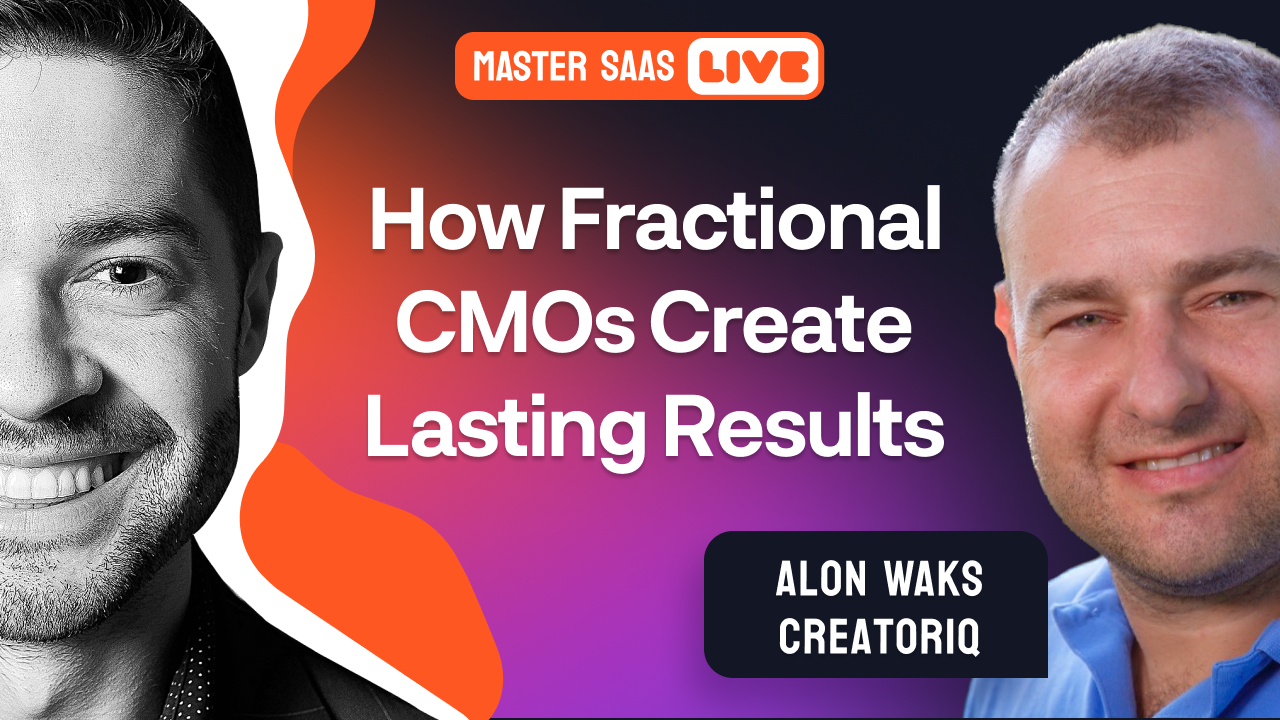 MASTER SAAS LIVE

How Fractional CMOs Create Lasting Results

ALON WAKS
CREATORIQ